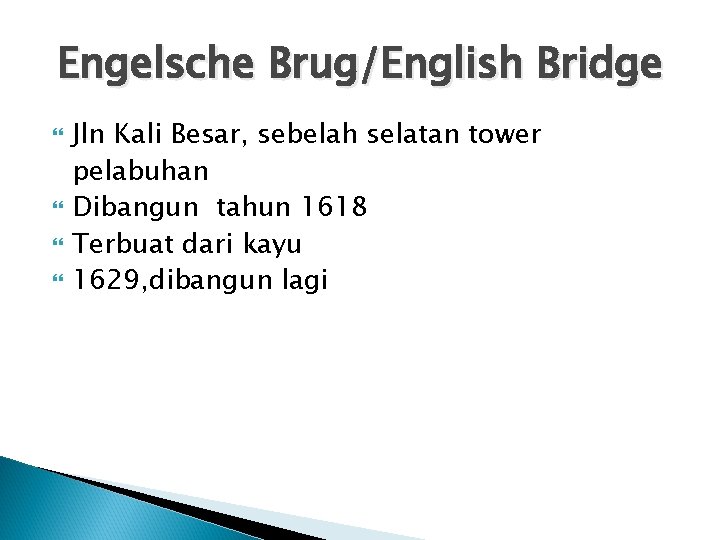 Engelsche Brug/English Bridge

Jln Kali Besar, sebelah selatan tower pelabuhan
Dibangun  tahun 1618
Terbuat dari kayu
1629,dibangun lagi